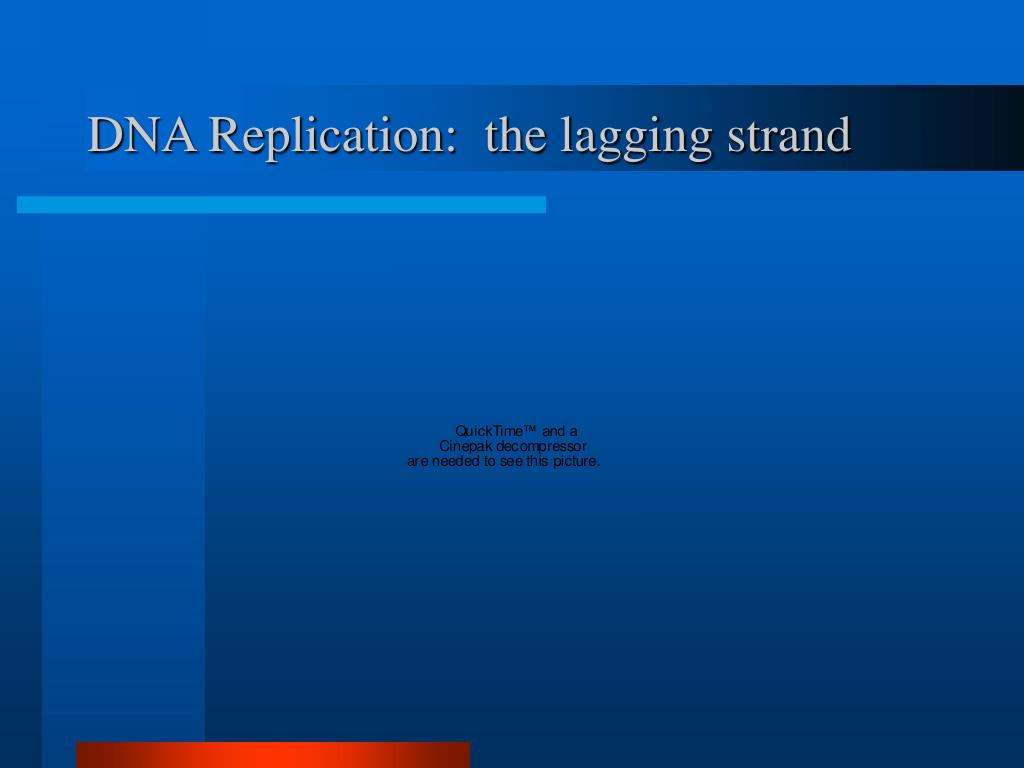 DNA Replication:  the lagging strand

QuickTime™ and a
Cinepak decompressor
are needed to see this picture.